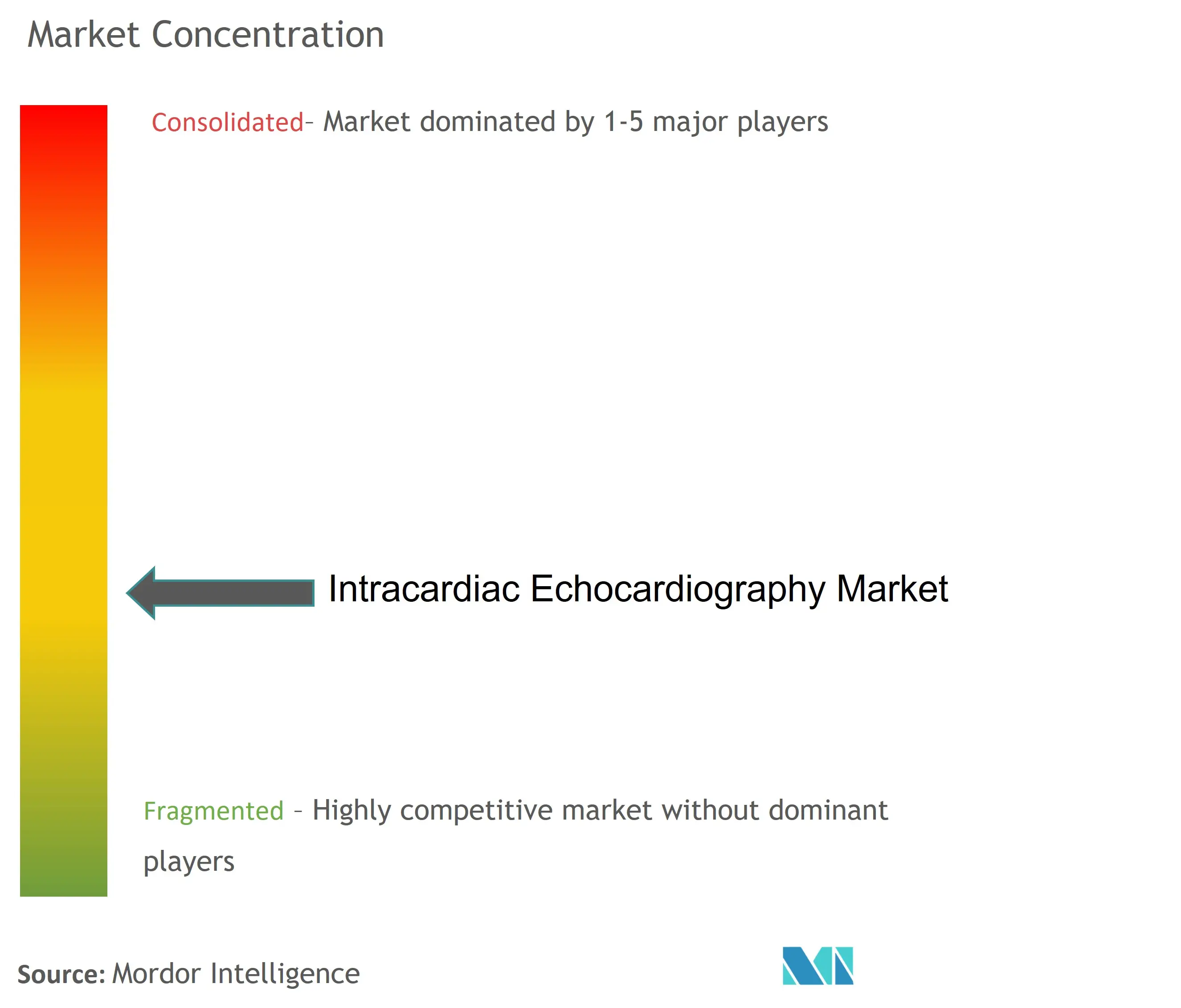 Market Concentration

Consolidated- Market dominated by 1-5 major players

Intracardiac Echocardiography Market

Fragmented - Highly competitive market without dominant players

Source: Mordor Intelligence